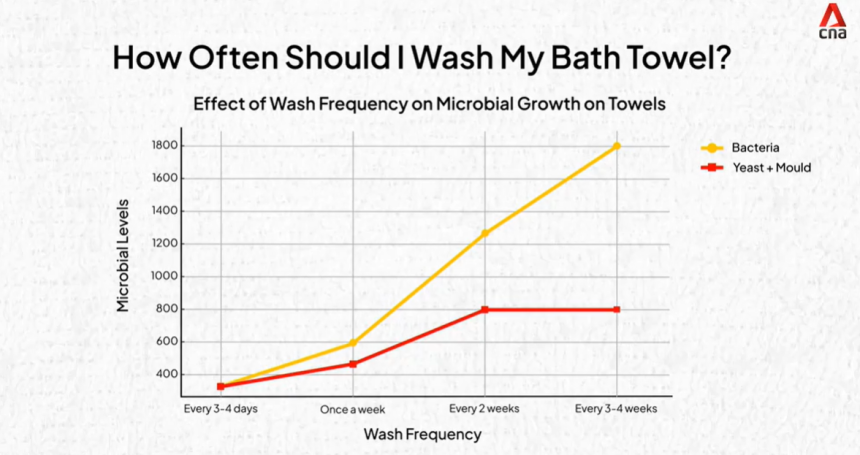 cna

How Often Should I Wash My Bath Towel?

Effect of Wash Frequency on Microbial Growth on Towels

Bacteria
Yeast + Mould

Microbial Levels

1800
1600
1400
1200
1000
800
600
400

Every 3-4 days
Once a week
Every 2 weeks
Every 3-4 weeks

Wash Frequency